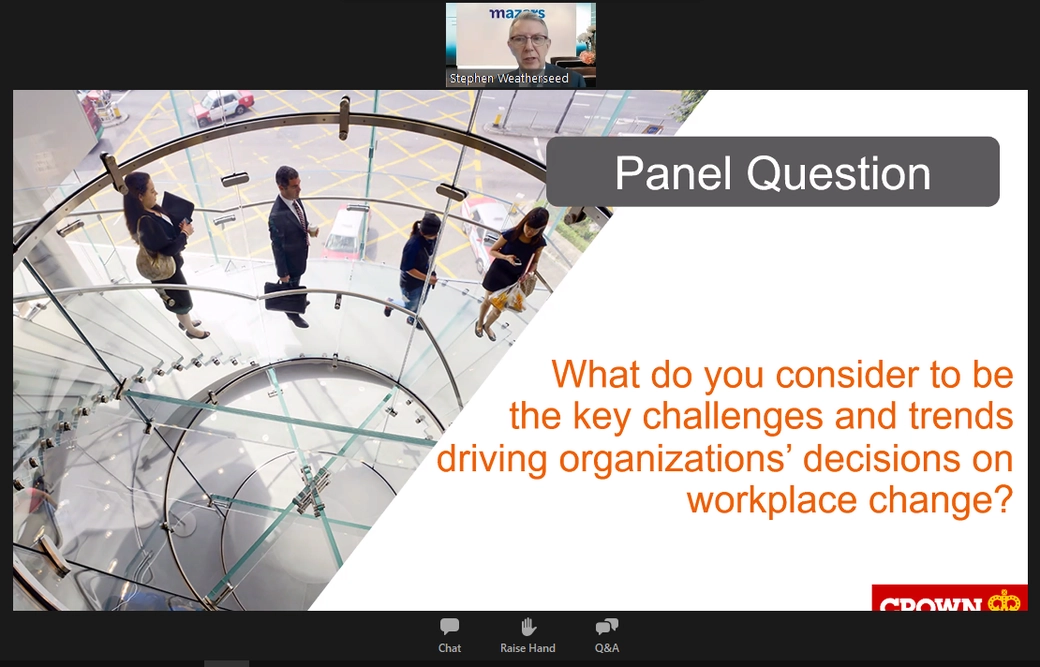 mazars

Stephen Weatherseed

Panel Question

What do you consider to be the key challenges and trends driving organizations' decisions on workplace change?

CROWN

Chat

Raise Hand

Q&A